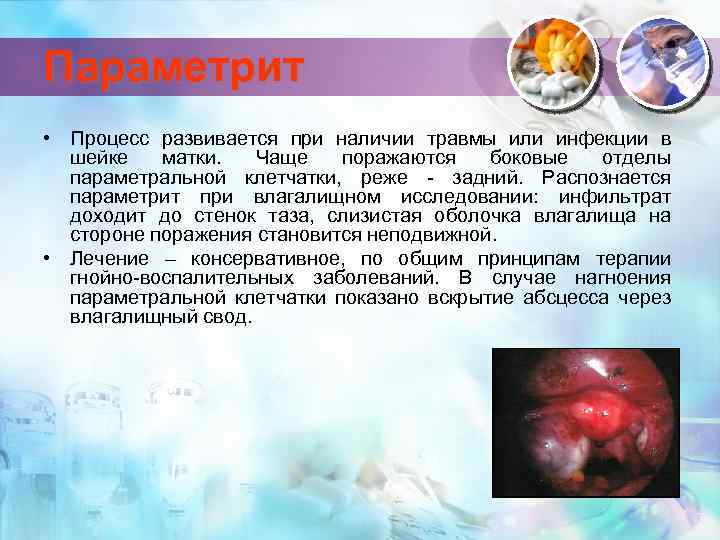 Параметрит

• Процесс развивается при наличии травмы или инфекции в шейке матки. Чаще поражаются боковые отделы параметральной клетчатки, реже - задний. Распознается параметрит при влагалищном исследовании: инфильтрат доходит до стенок таза, слизистая оболочка влагалища на стороне поражения становится неподвижной.

• Лечение – консервативное, по общим принципам терапии гнойно-воспалительных заболеваний. В случае нагноения параметральной клетчатки показано вскрытие абсцесса через влагалищный свод.